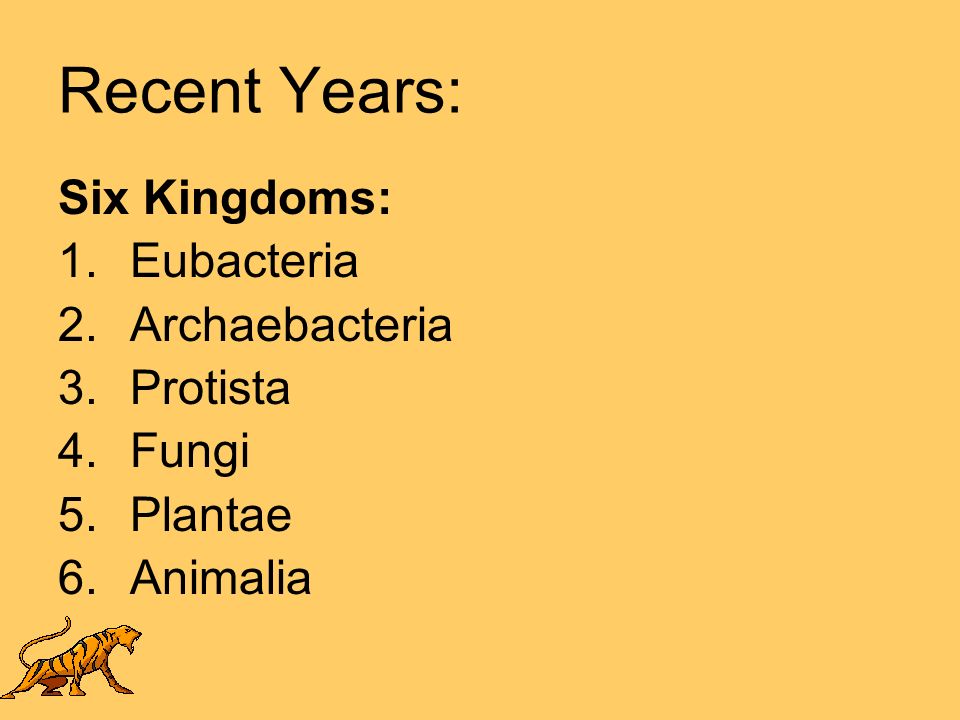 Recent Years:

Six Kingdoms:

1. Eubacteria
2. Archaebacteria
3. Protista
4. Fungi
5. Plantae
6. Animalia